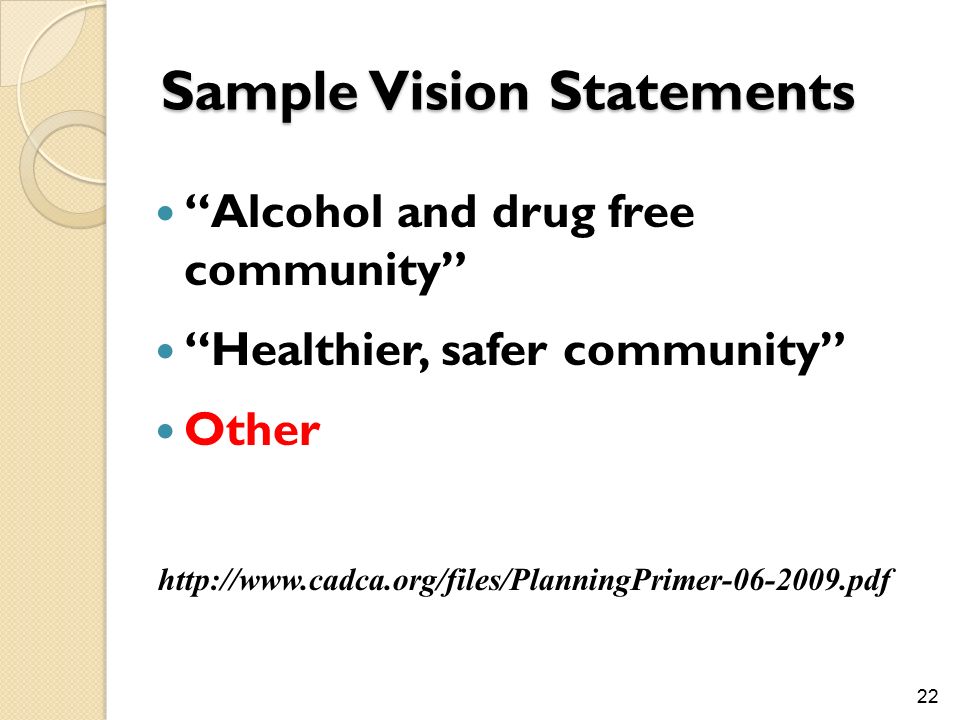 Sample Vision Statements

- “Alcohol and drug free community”
- “Healthier, safer community”
- Other

http://www.cadca.org/files/PlanningPrimer-06-2009.pdf

22